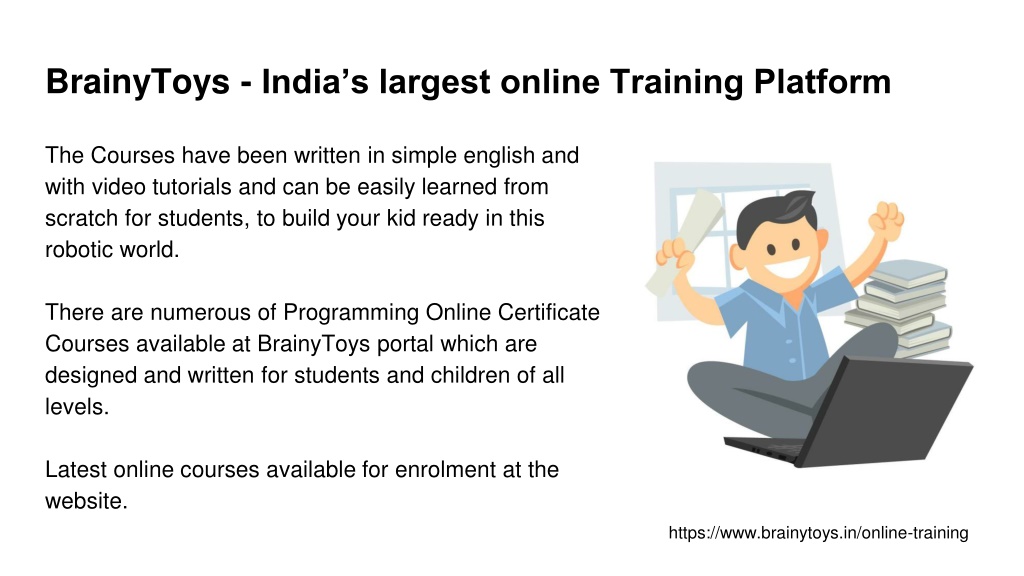 BrainyToys - India’s largest online Training Platform

The Courses have been written in simple english and with video tutorials and can be easily learned from scratch for students, to build your kid ready in this robotic world.

There are numerous of Programming Online Certificate Courses available at BrainyToys portal which are designed and written for students and children of all levels.

Latest online courses available for enrolment at the website.

https://www.brainytoys.in/online-training